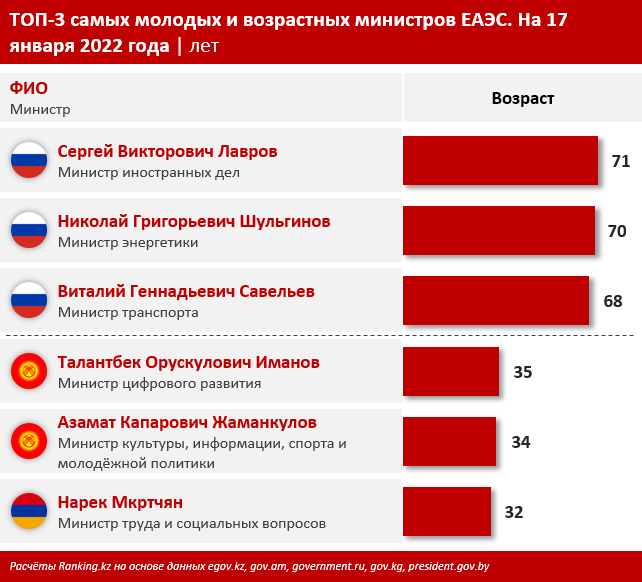 ТОП-3 самых молодых и возрастных министров ЕАЭС. На 17 января 2022 года | лет

| ФИО Министр | Возраст |
|---|---|
| Сергей Викторович Лавров Министр иностранных дел | 71 |
| Николай Григорьевич Шульгинов Министр энергетики | 70 |
| Виталий Геннадьевич Савельев Министр транспорта | 68 |
| Талантбек Орускулович Иманов Министр цифрового развития | 35 |
| Азамат Капарович Жаманкулов Министр культуры, информации, спорта и молодёжной политики | 34 |
| Нарек Мкртчян Министр труда и социальных вопросов | 32 |

Расчёты Ranking.kz на основе данных egov.kz, gov.am, government.ru, gov.kg, president.gov.by